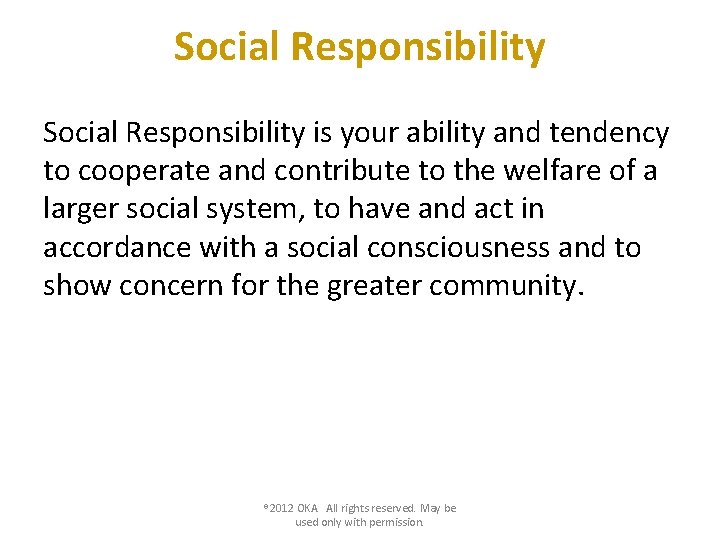 Social Responsibility

Social Responsibility is your ability and tendency to cooperate and contribute to the welfare of a larger social system, to have and act in accordance with a social consciousness and to show concern for the greater community.

©2012 OKA All rights reserved. May be used only with permission.